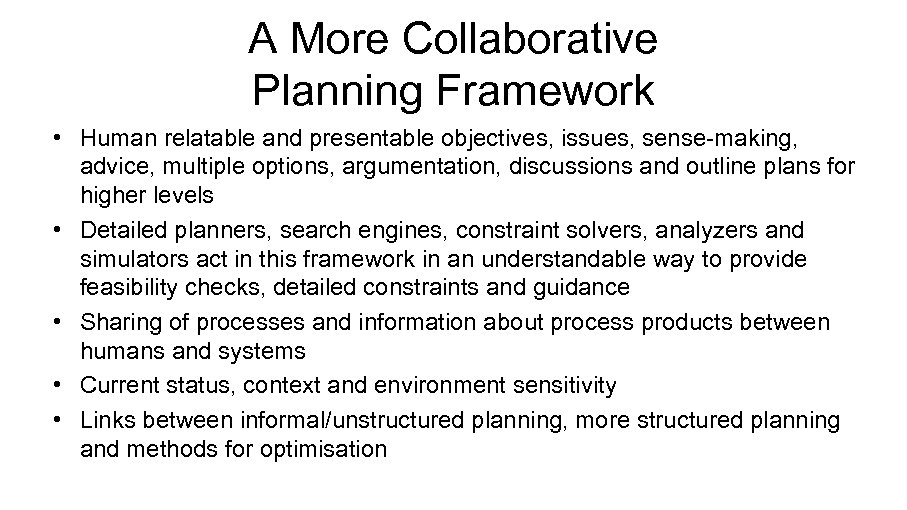 A More Collaborative Planning Framework

• Human relatable and presentable objectives, issues, sense-making, advice, multiple options, argumentation, discussions and outline plans for higher levels
• Detailed planners, search engines, constraint solvers, analyzers and simulators act in this framework in an understandable way to provide feasibility checks, detailed constraints and guidance
• Sharing of processes and information about process products between humans and systems
• Current status, context and environment sensitivity
• Links between informal/unstructured planning, more structured planning and methods for optimisation